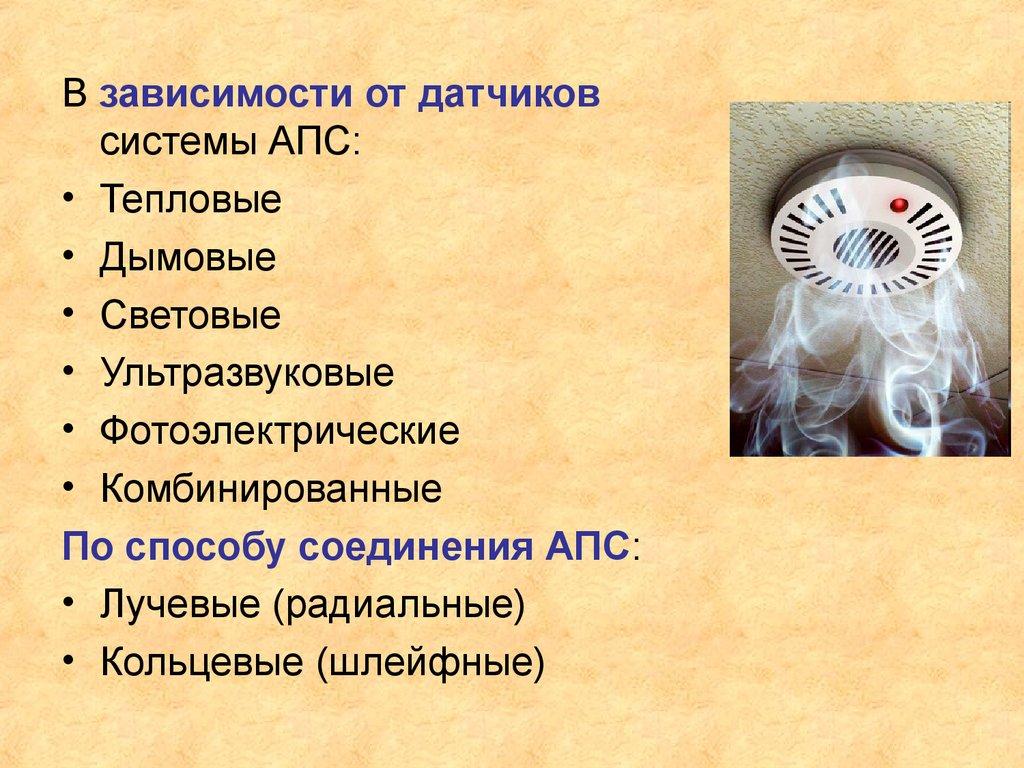 В зависимости от датчиков системы АПС:

• Тепловые
• Дымовые
• Световые
• Ультразвуковые
• Фотоэлектрические
• Комбинированные

По способу соединения АПС:

• Лучевые (радиальные)
• Кольцевые (шлейфные)